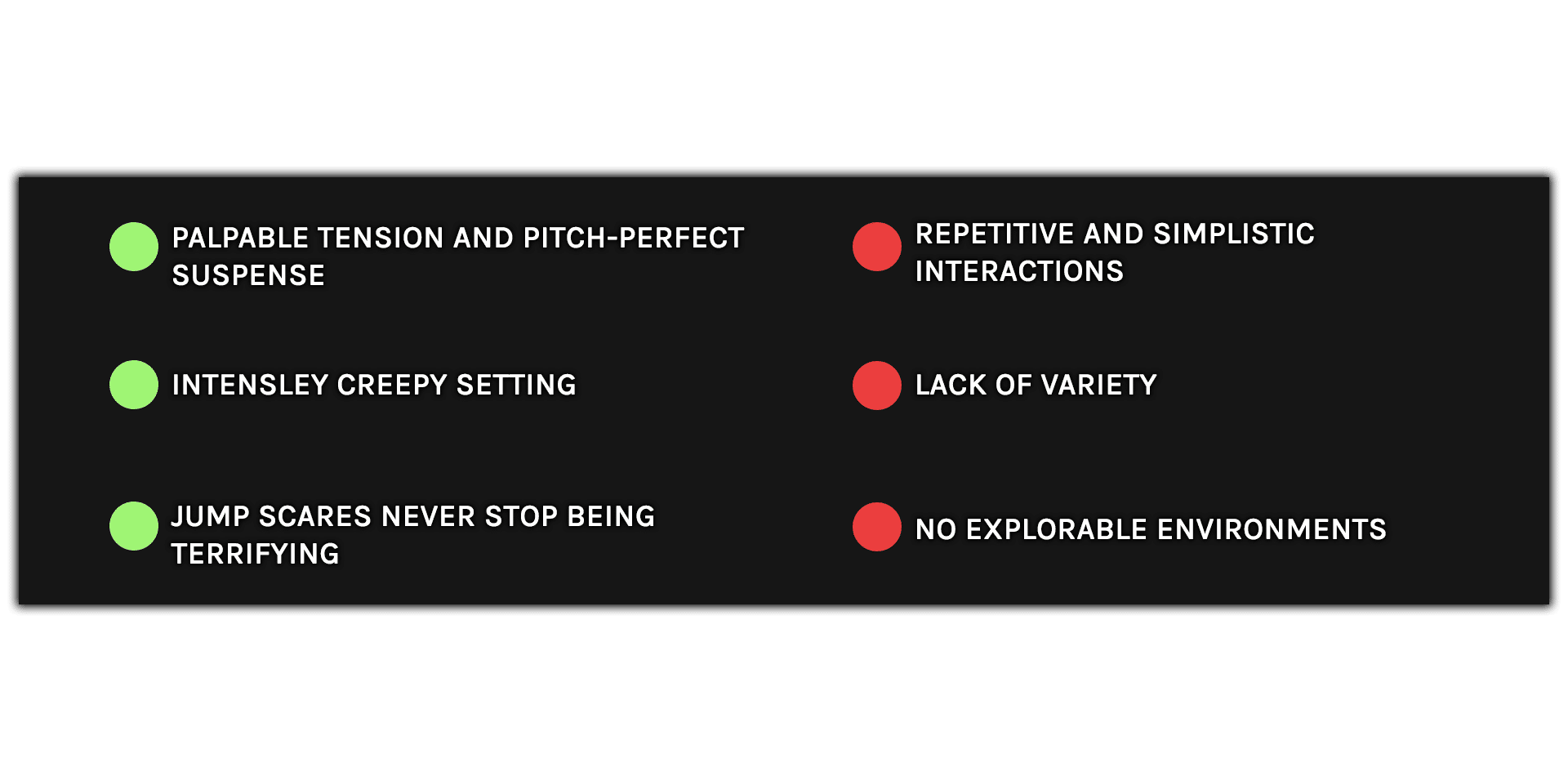 PALPABLE TENSION AND PITCH-PERFECT SUSPENSE

INTENSLEY CREEPY SETTING

JUMP SCARES NEVER STOP BEING TERRIFYING

REPETITIVE AND SIMPLISTIC INTERACTIONS

LACK OF VARIETY

NO EXPLORABLE ENVIRONMENTS